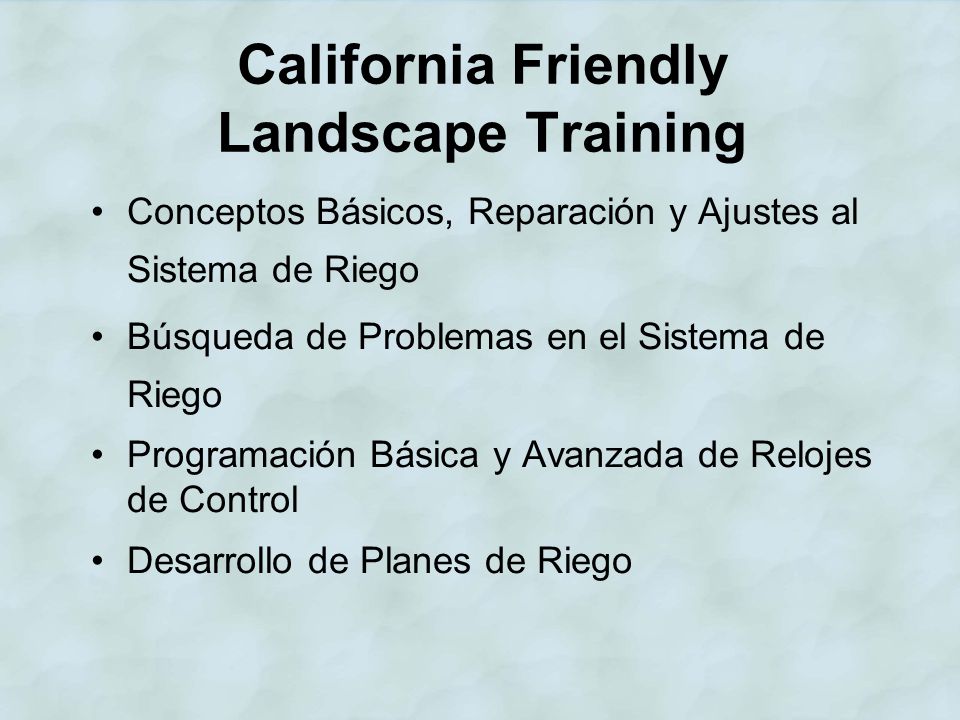 California Friendly Landscape Training

• Conceptos Básicos, Reparación y Ajustes al Sistema de Riego

• Búsqueda de Problemas en el Sistema de Riego

• Programación Básica y Avanzada de Relojes de Control

• Desarrollo de Planes de Riego